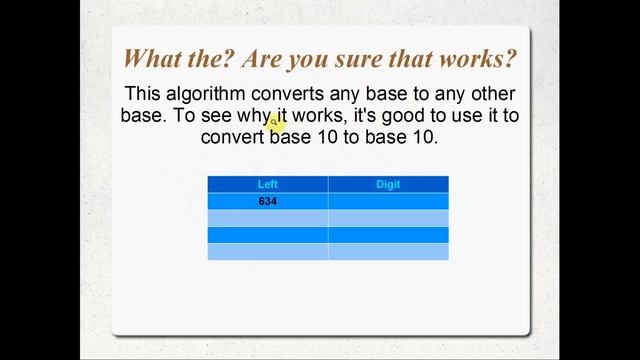 What the? Are you sure that works?

This algorithm converts any base to any other base. To see why it works, it's good to use it to convert base 10 to base 10.

| Left | Digit |
|---|---|
| 634 | |
| | |
| | |
| | |